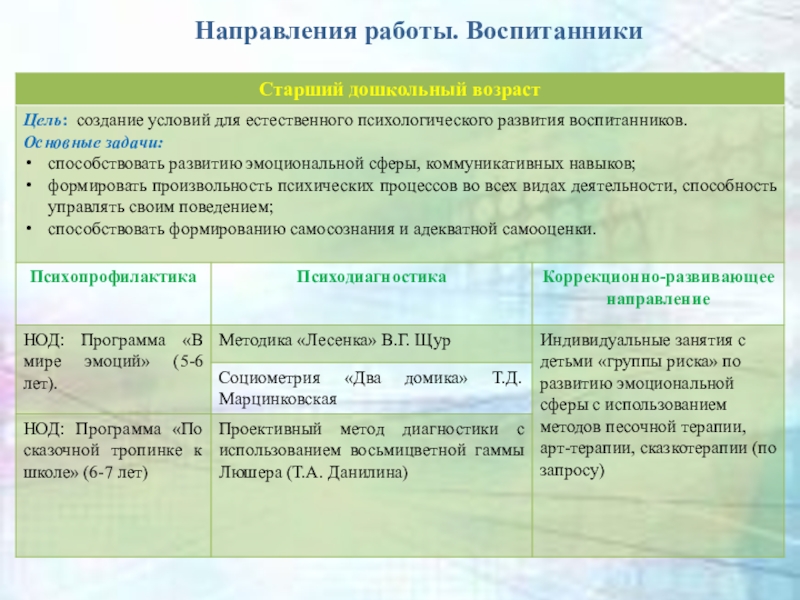 Направления работы. Воспитанники

Старший дошкольный возраст

Цель: создание условий для естественного психологического развития воспитанников.
Основные задачи:
• способствовать развитию эмоциональной сферы, коммуникативных навыков;
• формировать произвольность психических процессов во всех видах деятельности, способность управлять своим поведением;
• способствовать формированию самосознания и адекватной самооценки.

| Психопрофилактика | Психодиагностика | Коррекционно-развивающее направление |
|---|---|---|
| НОД: Программа «В мире эмоций» (5-6 лет). | Методика «Лесенка» В.Г. Щур | Индивидуальные занятия с детьми «группы риска» по развитию эмоциональной сферы с использованием методов песочной терапии, арт-терапии, сказкотерапии (по запросу) |
| | Социометрия «Два домика» Т.Д. Марцинковская | |
| НОД: Программа «По сказочной тропинке к школе» (6-7 лет) | Проективный метод диагностики с использованием восьмицветной гаммы Люшера (Т.А. Данилина) | |